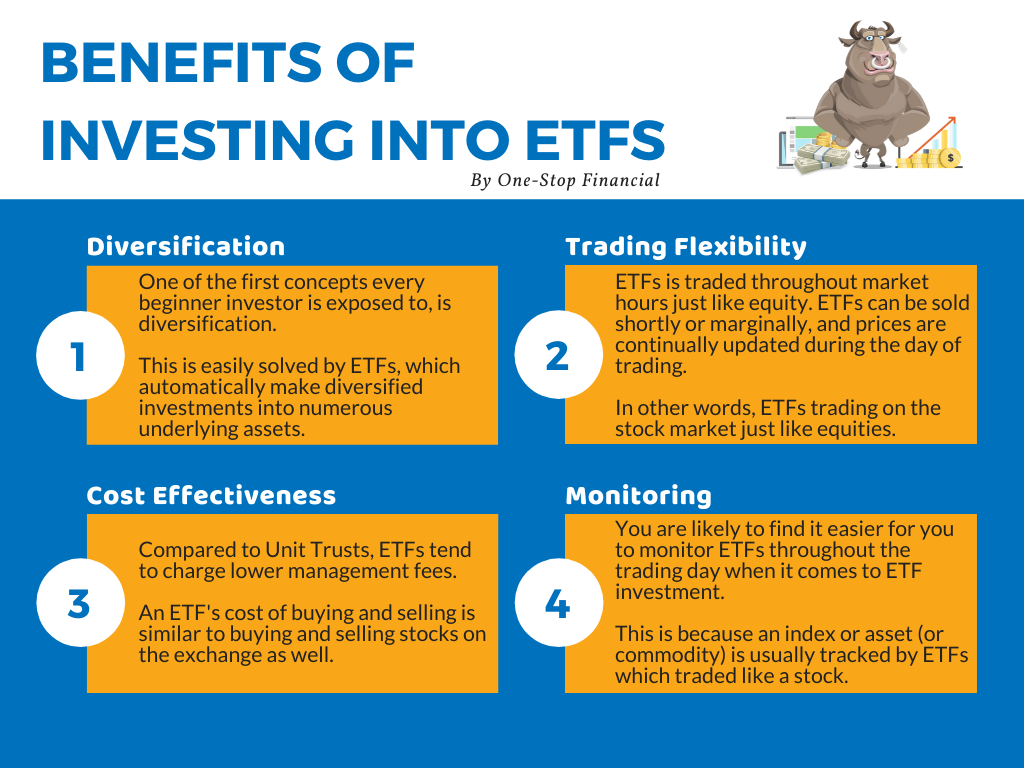 BENEFITS OF INVESTING INTO ETFS

By One-Stop Financial

Diversification

1

One of the first concepts every beginner investor is exposed to, is diversification.

This is easily solved by ETFs, which automatically make diversified investments into numerous underlying assets.

Trading Flexibility

2

ETFs is traded throughout market hours just like equity. ETFs can be sold shortly or marginally, and prices are continually updated during the day of trading.

In other words, ETFs trading on the stock market just like equities.

Cost Effectiveness

3

Compared to Unit Trusts, ETFs tend to charge lower management fees.

An ETF's cost of buying and selling is similar to buying and selling stocks on the exchange as well.

Monitoring

4

You are likely to find it easier for you to monitor ETFs throughout the trading day when it comes to ETF investment.

This is because an index or asset (or commodity) is usually tracked by ETFs which traded like a stock.